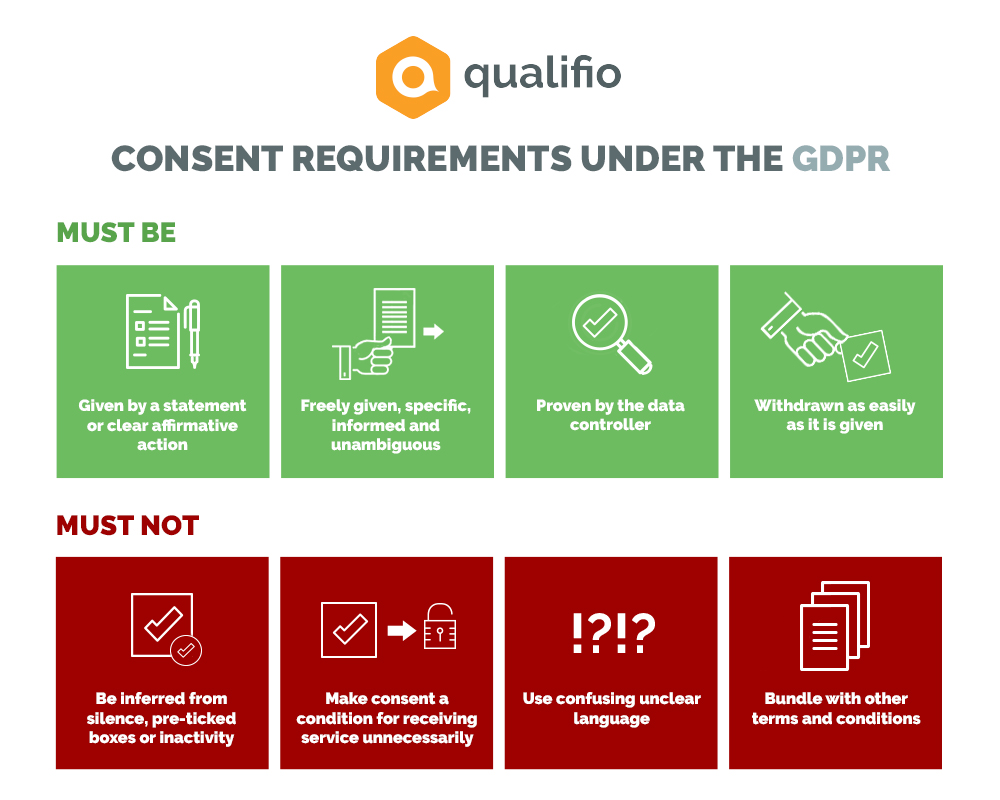 qualifio

CONSENT REQUIREMENTS UNDER THE GDPR

MUST BE

Given by a statement or clear affirmative action

Freely given, specific, informed and unambiguous

Proven by the data controller

Withdrawn as easily as it is given

MUST NOT

Be inferred from silence, pre-ticked boxes or inactivity

Make consent a condition for receiving service unnecessarily

!?!?

Use confusing unclear language

Bundle with other terms and conditions